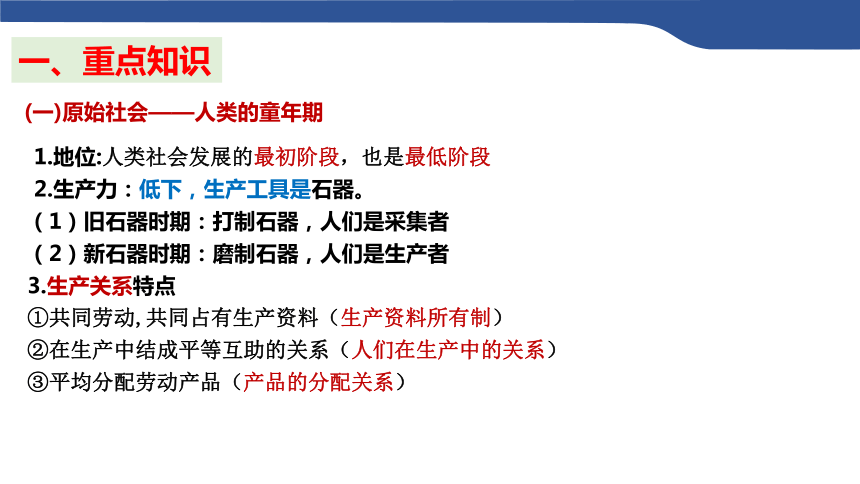 一、重点知识

(一)原始社会——人类的童年期

1.地位:人类社会发展的最初阶段，也是最低阶段

2.生产力：低下，生产工具是石器。

（1）旧石器时期：打制石器，人们是采集者

（2）新石器时期：磨制石器，人们是生产者

3.生产关系特点

①共同劳动, 共同占有生产资料（生产资料所有制）

②在生产中结成平等互助的关系（人们在生产中的关系）

③平均分配劳动产品（产品的分配关系）